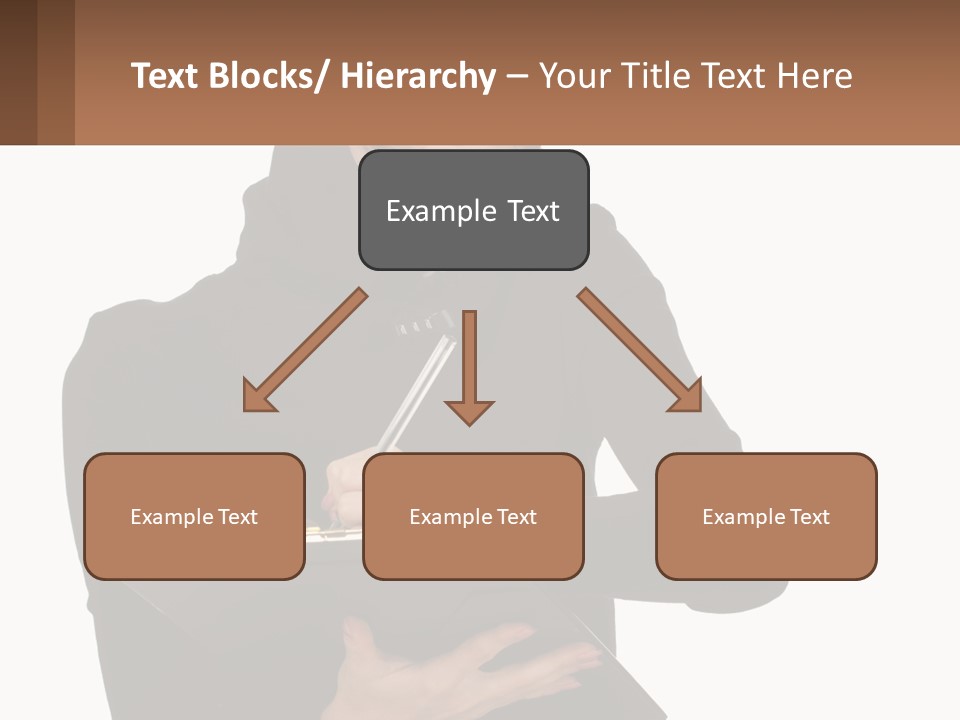 Text Blocks/ Hierarchy – Your Title Text Here

Example Text

Example Text

Example Text

Example Text